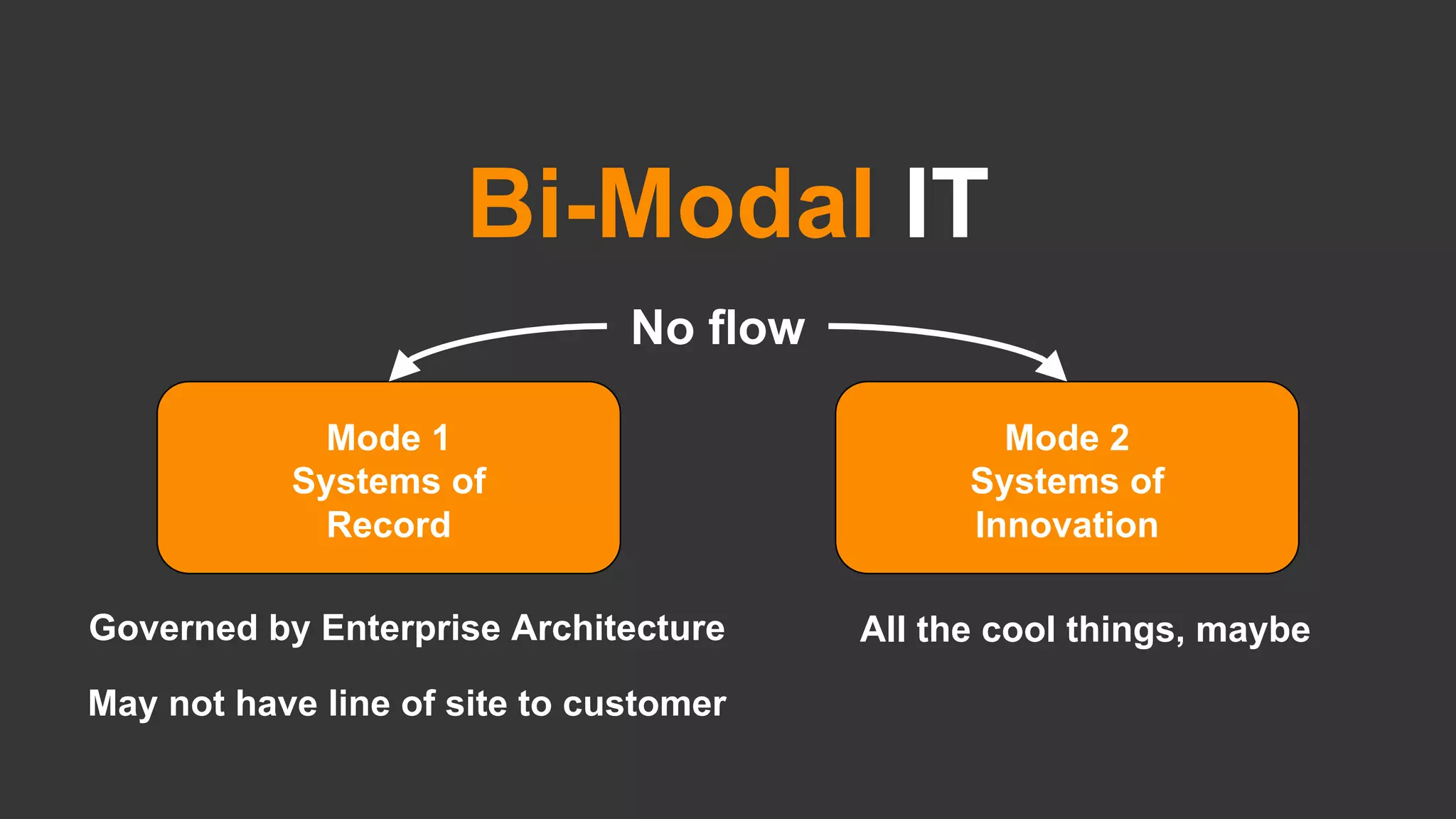 Bi-Modal IT

No flow

Mode 1
Systems of
Record

Mode 2
Systems of
Innovation

Governed by Enterprise Architecture

May not have line of site to customer

All the cool things, maybe